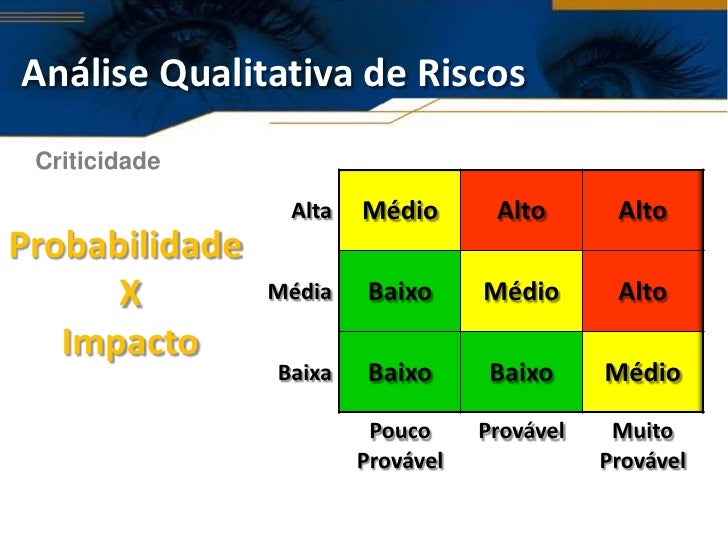 Análise Qualitativa de Riscos

Criticidade

Probabilidade
X
Impacto

| | | | |
|---|---|---|---|
| Alta | Médio | Alto | Alto |
| Média | Baixo | Médio | Alto |
| Baixa | Baixo | Baixo | Médio |
| | Pouco Provável | Provável | Muito Provável |